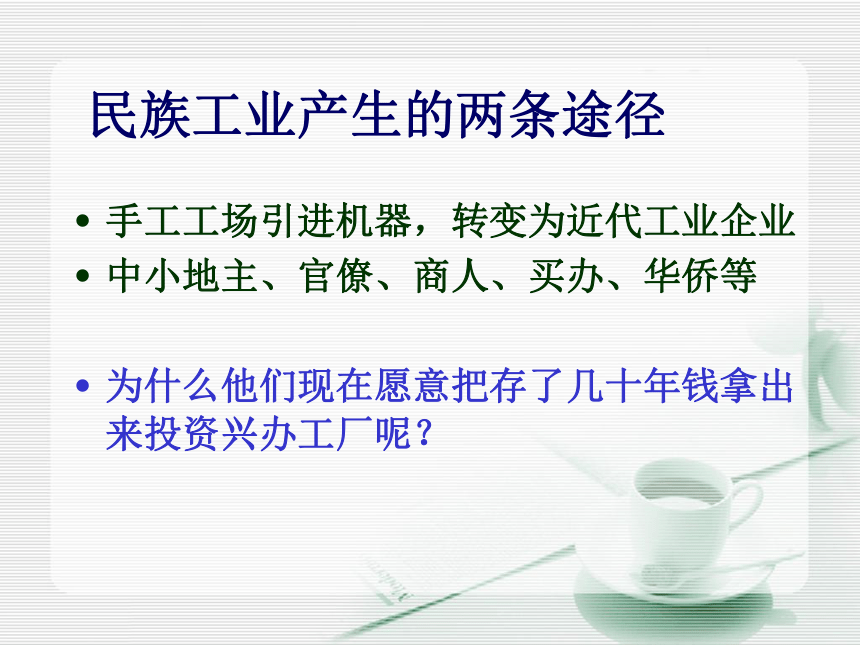 民族工业产生的两条途径

• 手工工场引进机器，转变为近代工业企业
• 中小地主、官僚、商人、买办、华侨等

• 为什么他们现在愿意把存了几十年钱拿出来投资兴办工厂呢？